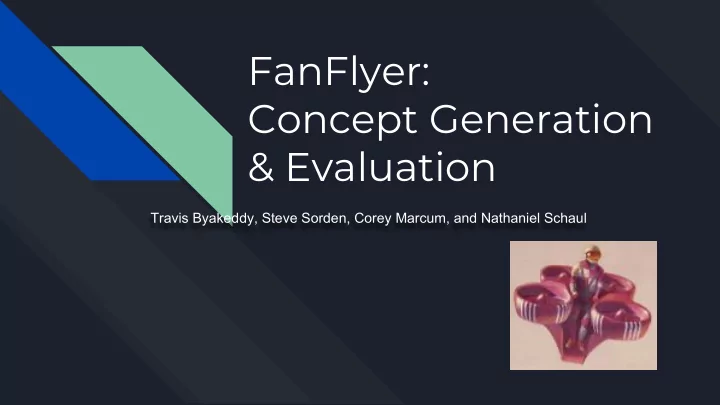 FanFlyer:
Concept Generation & Evaluation

Travis Byakeddy, Steve Sorden, Corey Marcum, and Nathaniel Schaul